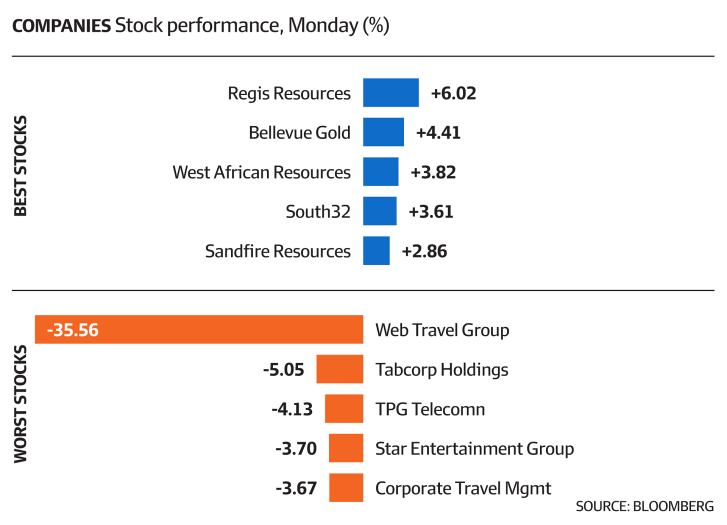 COMPANIES Stock performance, Monday (%)

BEST STOCKS

Regis Resources +6.02
Bellevue Gold +4.41
West African Resources +3.82
South32 +3.61
Sandfire Resources +2.86

WORST STOCKS

-35.56 Web Travel Group
-5.05 Tabcorp Holdings
-4.13 TPG Telecomn
-3.70 Star Entertainment Group
-3.67 Corporate Travel Mgmt

SOURCE: BLOOMBERG